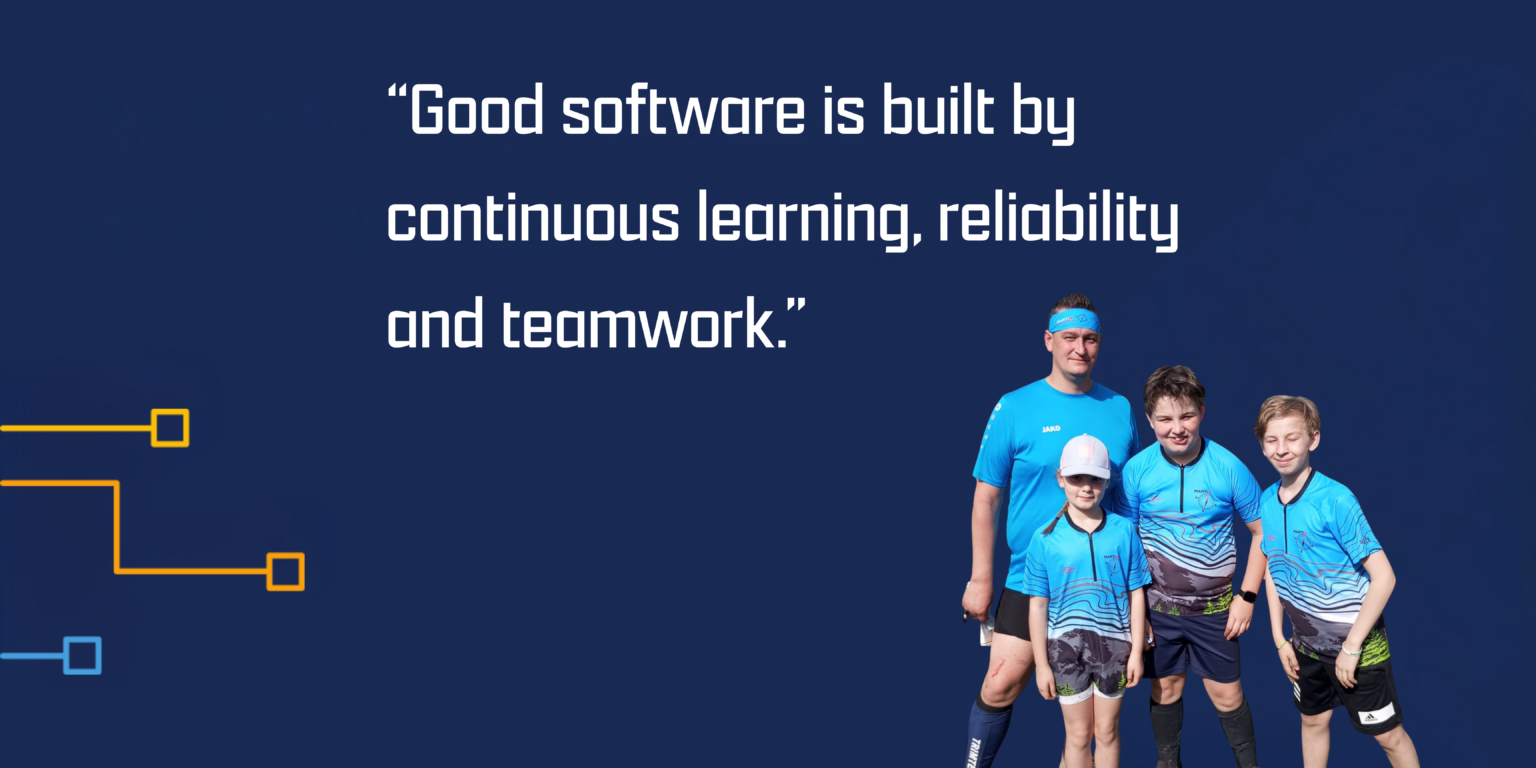 “Good software is built by continuous learning, reliability and teamwork.”

JAKO